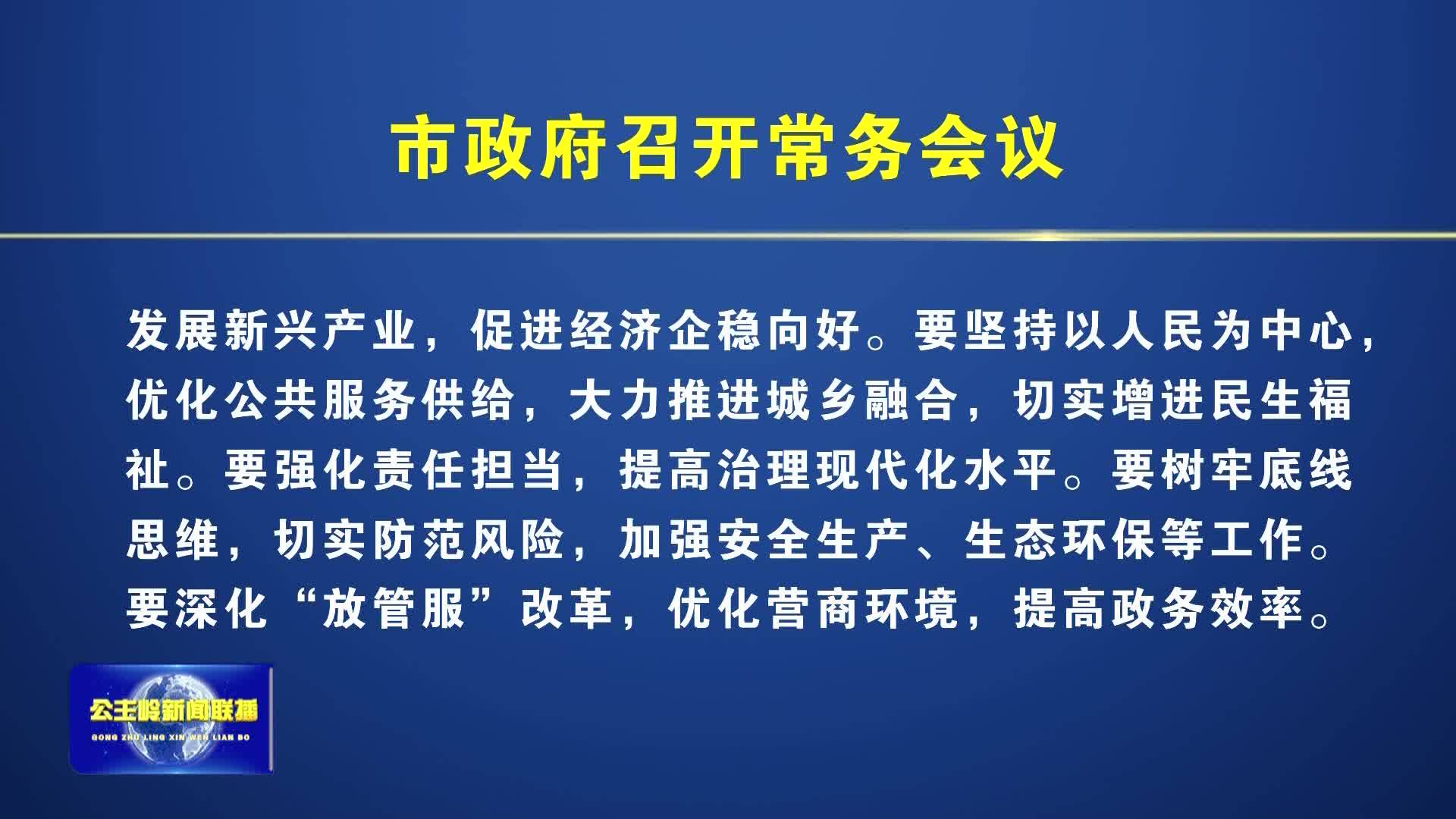 市政府召开常务会议

发展新兴产业，促进经济企稳向好。要坚持以人民为中心，优化公共服务供给，大力推进城乡融合，切实增进民生福祉。要强化责任担当，提高治理现代化水平。要树牢底线思维，切实防范风险，加强安全生产、生态环保等工作。要深化“放管服”改革，优化营商环境，提高政务效率。

公主岭新闻联播
GONG ZHU LING XIN WEN LIAN BO